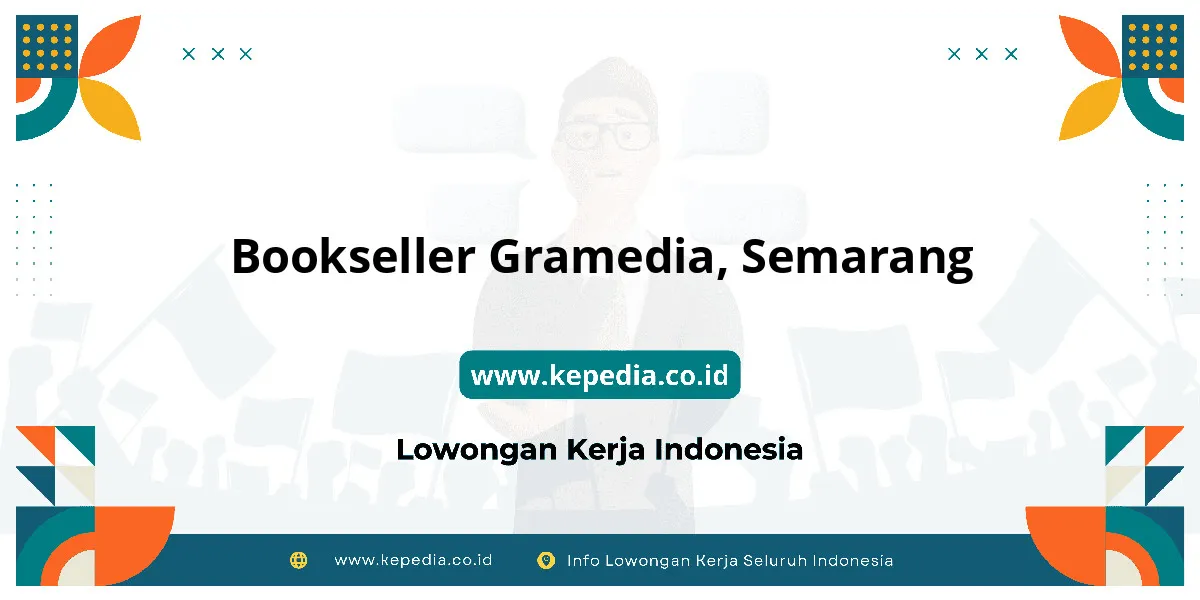 Bookseller Gramedia, Semarang

www.kepedia.co.id

Lowongan Kerja Indonesia

www.kepedia.co.id Info Lowongan Kerja Seluruh Indonesia